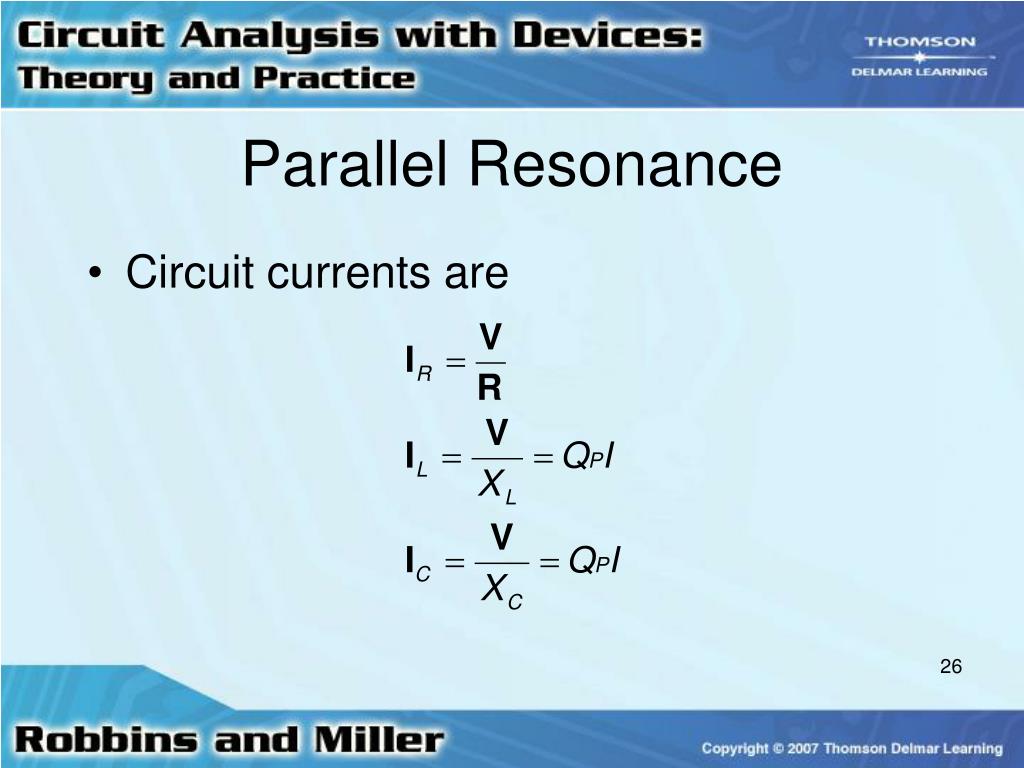 Circuit Analysis with Devices: Theory and Practice

THOMSON
DELMAR LEARNING

Parallel Resonance

• Circuit currents are

$\mathbf{I}_R = \frac{\mathbf{V}}{\mathbf{R}}$

$\mathbf{I}_L = \frac{\mathbf{V}}{X_L} = Q_P I$

$\mathbf{I}_C = \frac{\mathbf{V}}{X_C} = Q_P I$

26

Robbins and Miller

Copyright © 2007 Thomson Delmar Learning